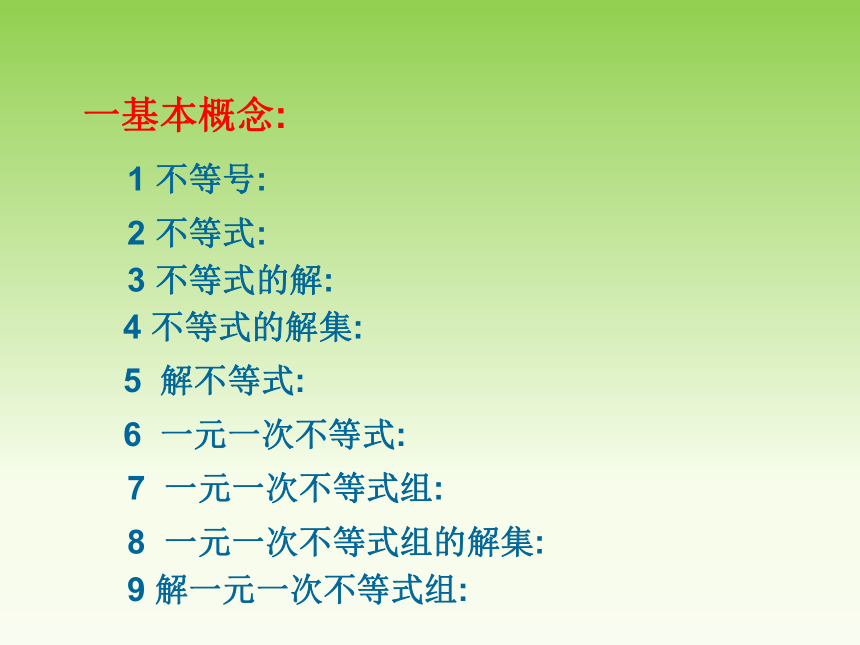 一基本概念:

1 不等号:

2 不等式:

3 不等式的解:

4 不等式的解集:

5 解不等式:

6 一元一次不等式:

7 一元一次不等式组:

8 一元一次不等式组的解集:

9 解一元一次不等式组: